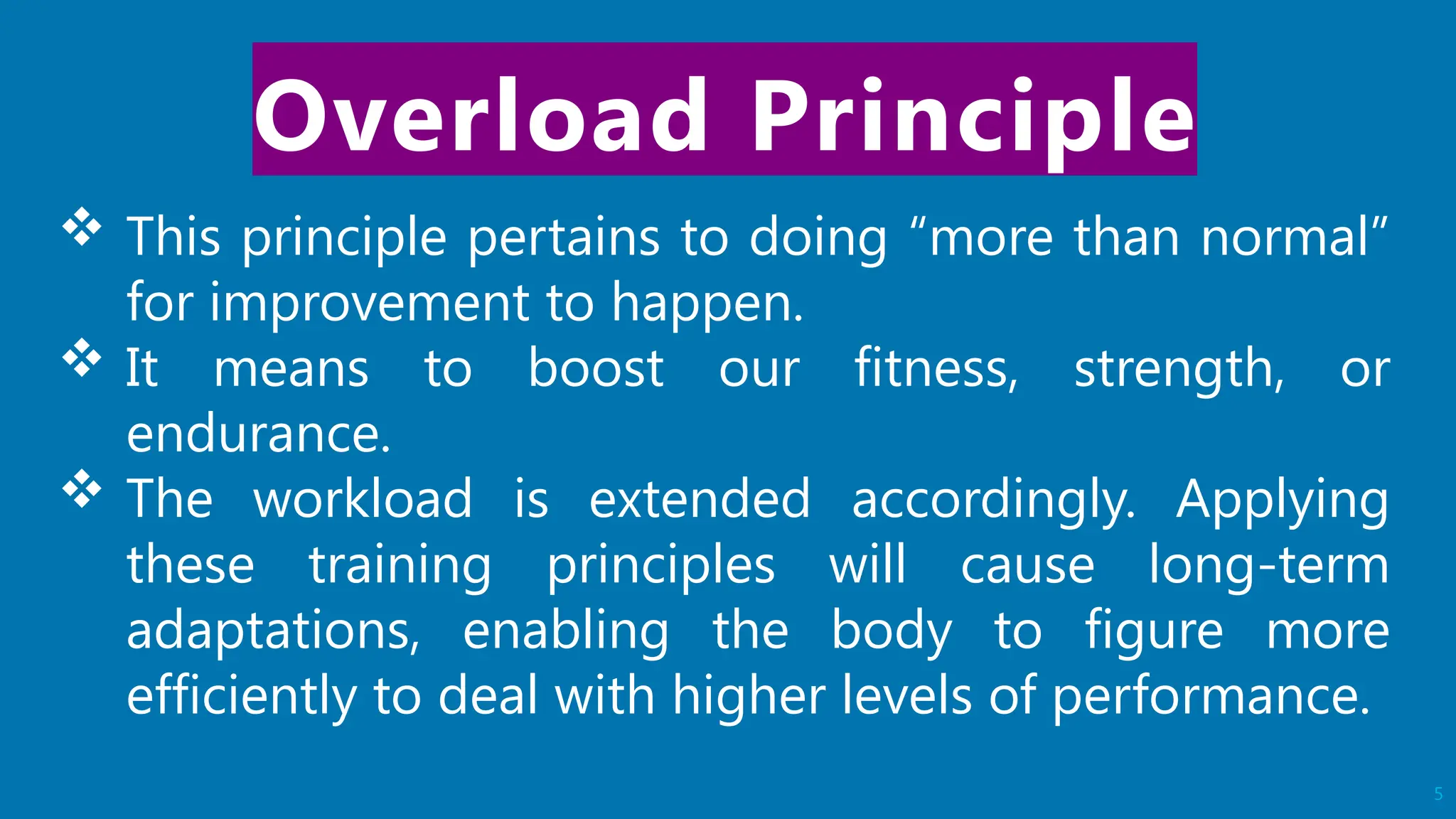 Overload Principle

❖ This principle pertains to doing “more than normal” for improvement to happen.

❖ It means to boost our fitness, strength, or endurance.

❖ The workload is extended accordingly. Applying these training principles will cause long-term adaptations, enabling the body to figure more efficiently to deal with higher levels of performance.

5